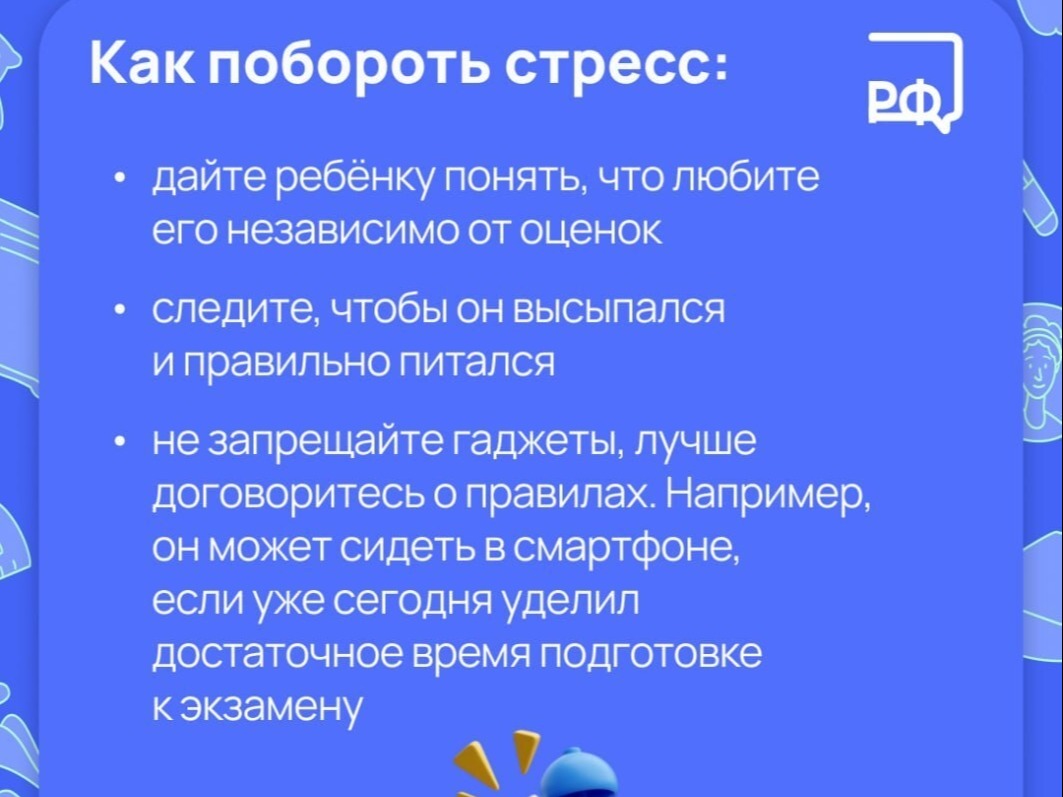 Как побороть стресс:

РФ

• дайте ребёнку понять, что любите его независимо от оценок

• следите, чтобы он высыпался и правильно питался

• не запрещайте гаджеты, лучше договоритесь о правилах. Например, он может сидеть в смартфоне, если уже сегодня уделил достаточное время подготовке к экзамену